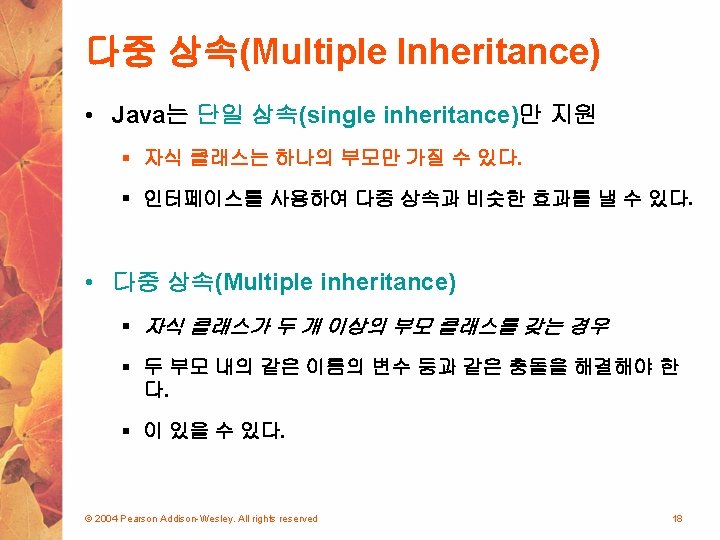 다중 상속(Multiple Inheritance)

• Java는 단일 상속(single inheritance)만 지원

▪ 자식 클래스는 하나의 부모만 가질 수 있다.

▪ 인터페이스를 사용하여 다중 상속과 비슷한 효과를 낼 수 있다.

• 다중 상속(Multiple inheritance)

▪ 자식 클래스가 두 개 이상의 부모 클래스를 갖는 경우

▪ 두 부모 내의 같은 이름의 변수 등과 같은 충돌을 해결해야 한다.

▪ 이 있을 수 있다.

© 2004 Pearson Addison-Wesley. All rights reserved

18